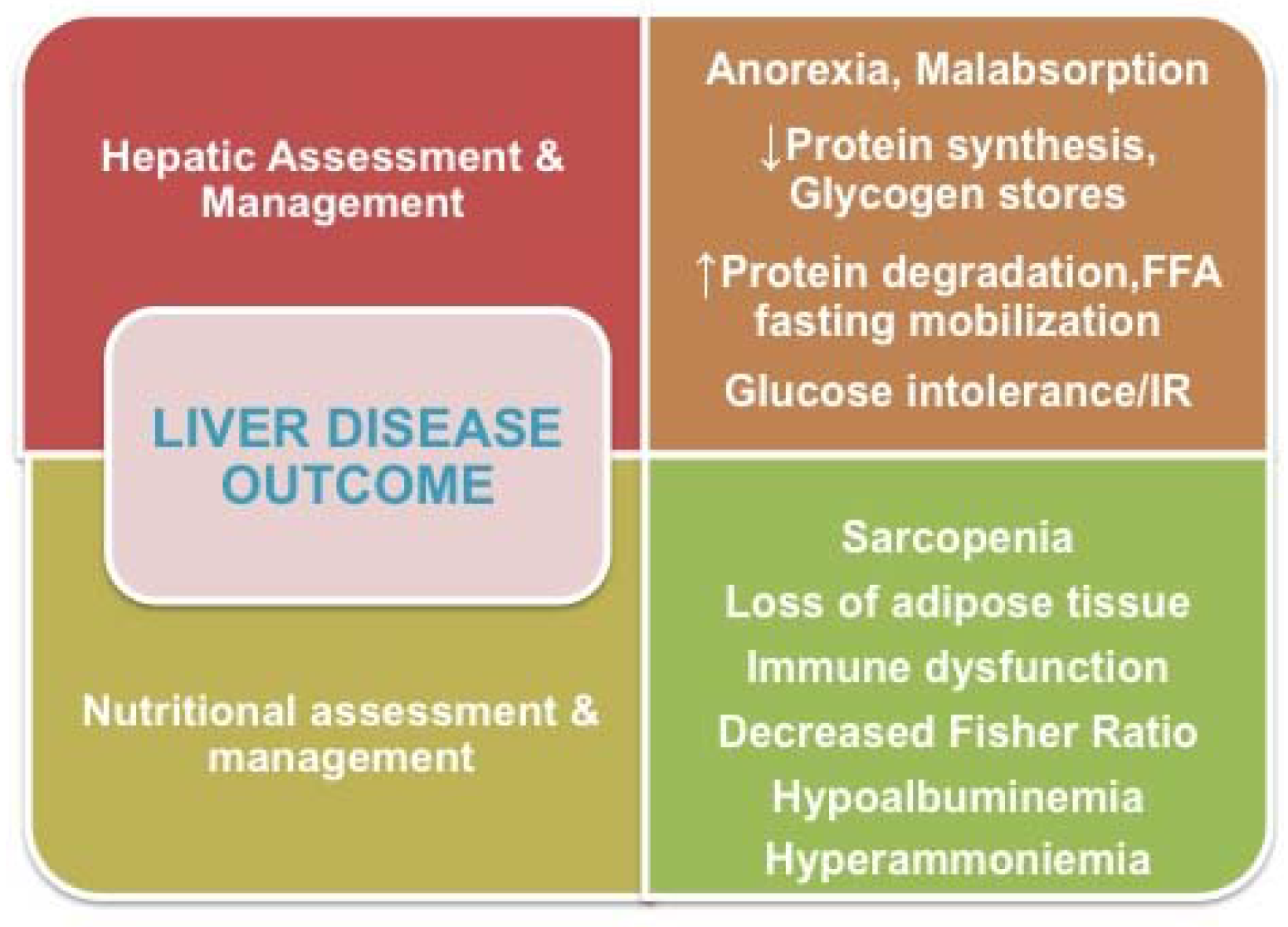 Hepatic Assessment & Management

Anorexia, Malabsorption

↓Protein synthesis, Glycogen stores

↑Protein degradation,FFA fasting mobilization

Glucose intolerance/IR

LIVER DISEASE OUTCOME

Nutritional assessment & management

Sarcopenia

Loss of adipose tissue

Immune dysfunction

Decreased Fisher Ratio

Hypoalbuminemia

Hyperammoniemia